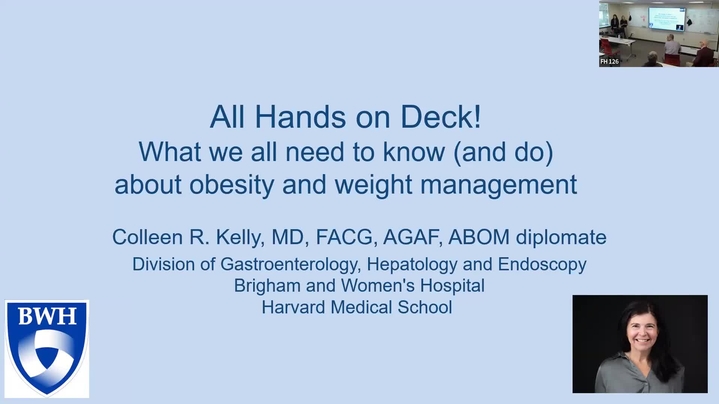 FH 126

All Hands on Deck!
What we all need to know (and do) about obesity and weight management

Colleen R. Kelly, MD, FACG, AGAF, ABOM diplomate
Division of Gastroenterology, Hepatology and Endoscopy
Brigham and Women's Hospital
Harvard Medical School

BWH